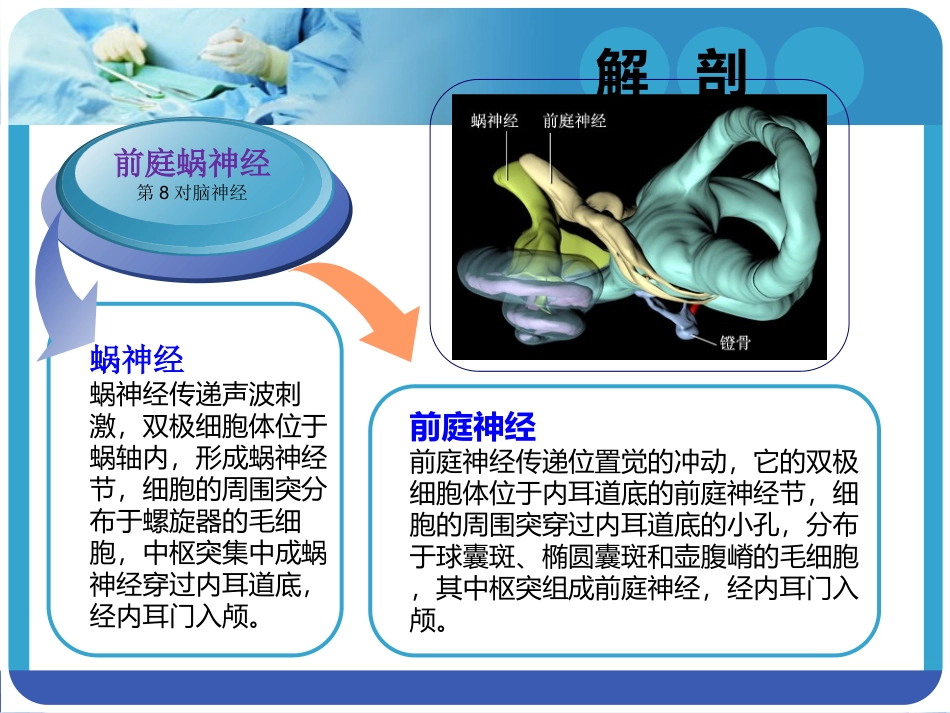 解 剖

前庭蜗神经
第 8 对脑神经

蜗神经 前庭神经

镫骨

蜗神经
蜗神经传递声波刺激，双极细胞体位于蜗轴内，形成蜗神经节，细胞的周围突分布于螺旋器的毛细胞，中枢突集中成蜗神经穿过内耳道底，经内耳门入颅。

前庭神经
前庭神经传递位置觉的冲动，它的双极细胞体位于内耳道底的前庭神经节，细胞的周围突穿过内耳道底的小孔，分布于球囊斑、椭圆囊斑和壶腹嵴的毛细胞，其中枢突组成前庭神经，经内耳门入颅。